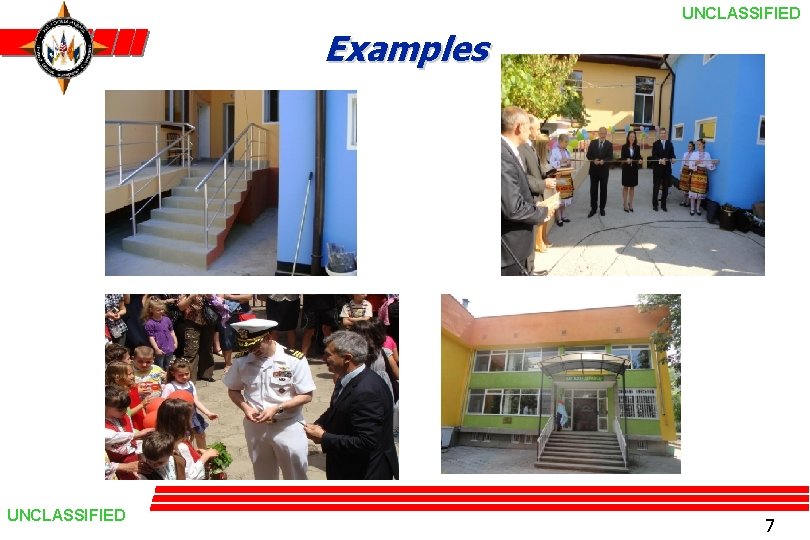 UNCLASSIFIED

Examples

UNCLASSIFIED

7